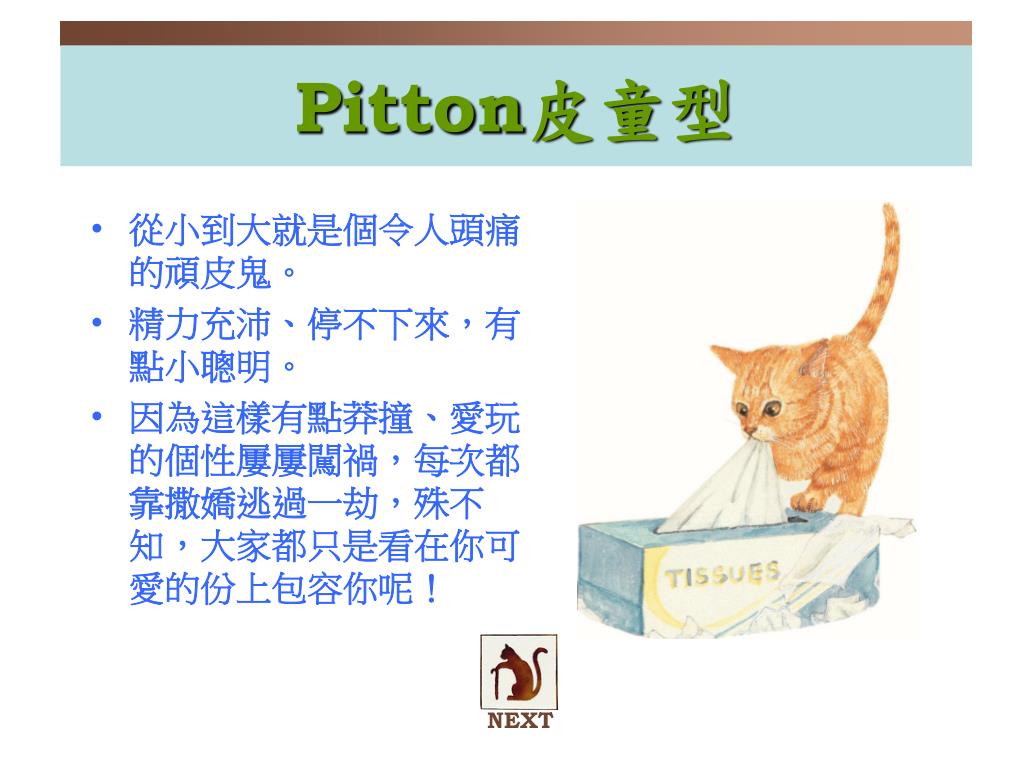 Pitton皮童型

• 從小到大就是個令人頭痛的頑皮鬼。
• 精力充沛、停不下來，有點小聰明。
• 因為這樣有點莽撞、愛玩的個性屢屢闖禍，每次都靠撒嬌逃過一劫，殊不知，大家都只是看在你可愛的份上包容你呢！

TISSUES

NEXT